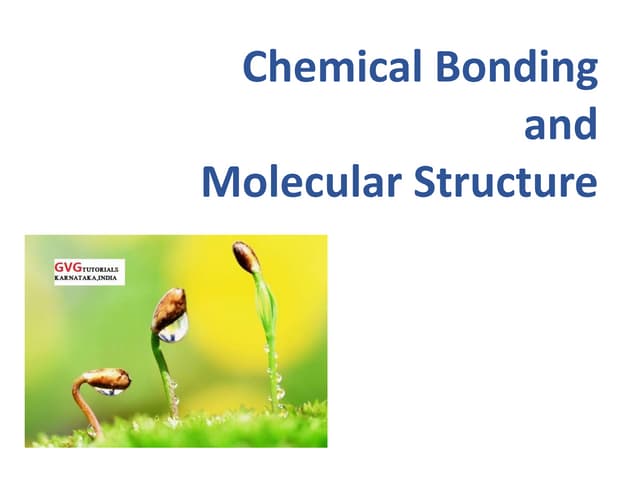 Chemical Bonding
and
Molecular Structure

GVG TUTORIALS
KARNATAKA,INDIA